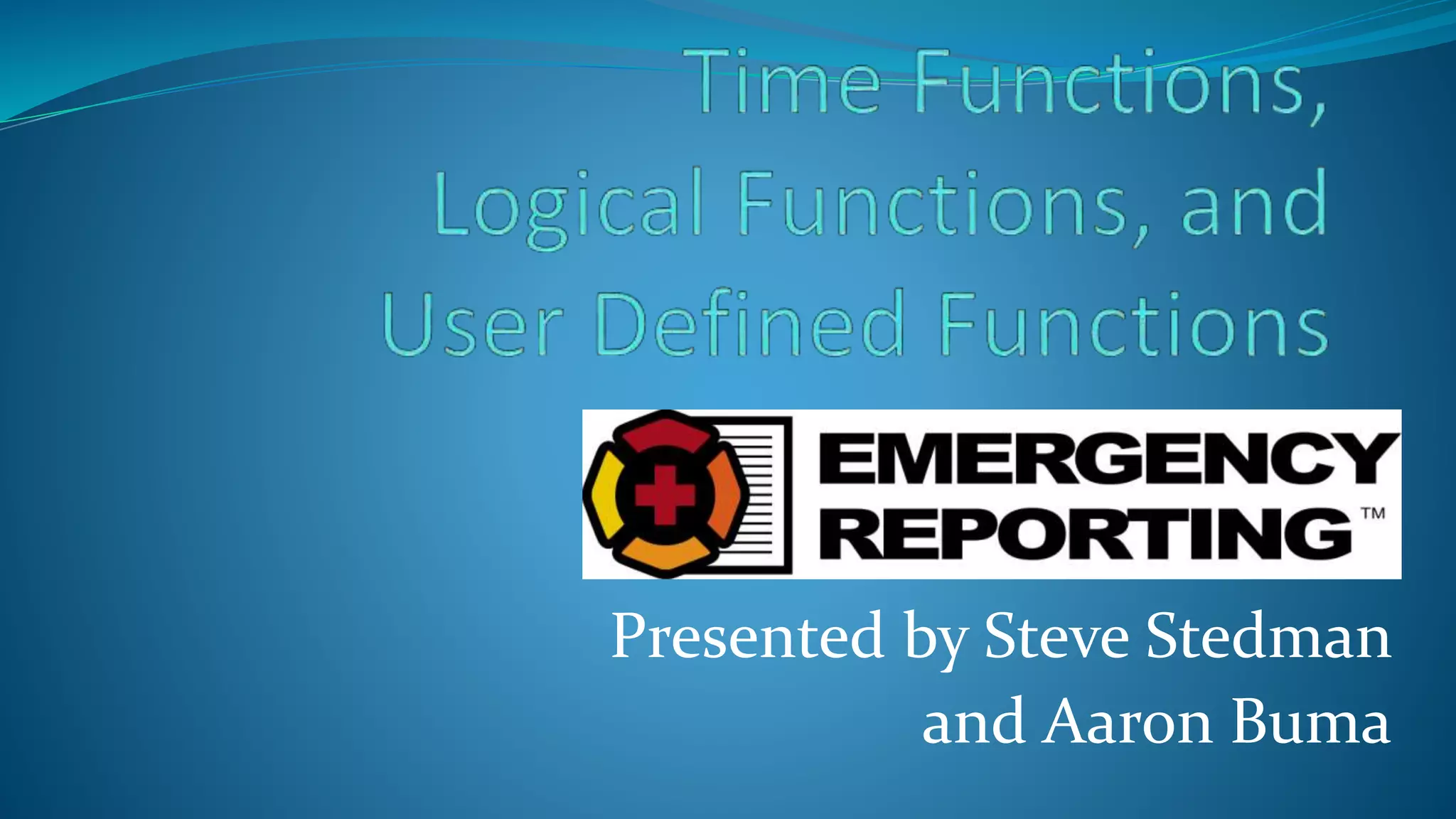 Time Functions, Logical Functions, and User Defined Functions

EMERGENCY REPORTING™

Presented by Steve Stedman and Aaron Buma